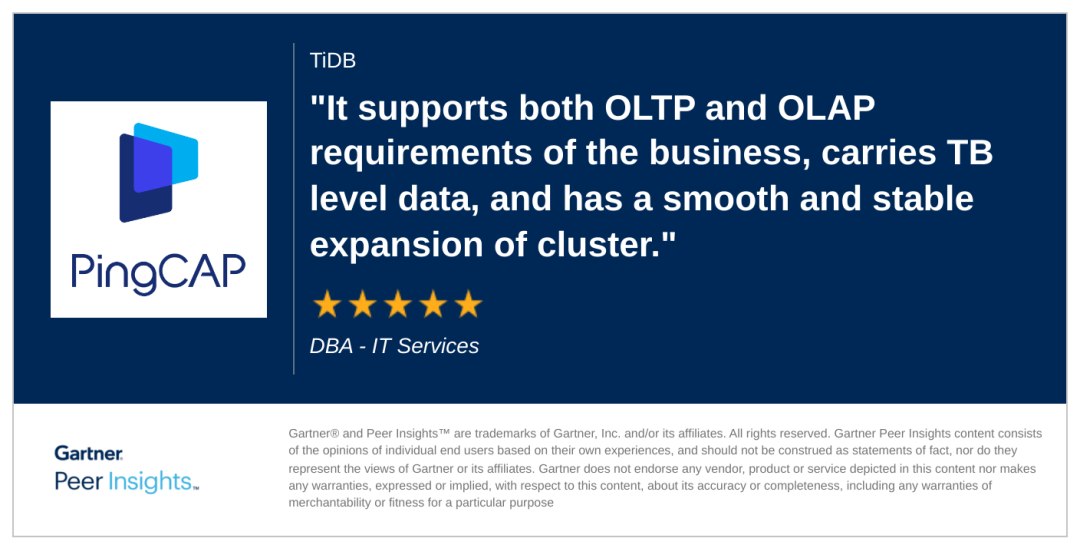 PingCAP

TiDB

"It supports both OLTP and OLAP requirements of the business, carries TB level data, and has a smooth and stable expansion of cluster."

★★★★★

DBA - IT Services

Gartner
Peer Insights™

Gartner® and Peer Insights™ are trademarks of Gartner, Inc. and/or its affiliates. All rights reserved. Gartner Peer Insights content consists of the opinions of individual end users based on their own experiences, and should not be construed as statements of fact, nor do they represent the views of Gartner or its affiliates. Gartner does not endorse any vendor, product or service depicted in this content nor makes any warranties, expressed or implied, with respect to this content, about its accuracy or completeness, including any warranties of merchantability or fitness for a particular purpose